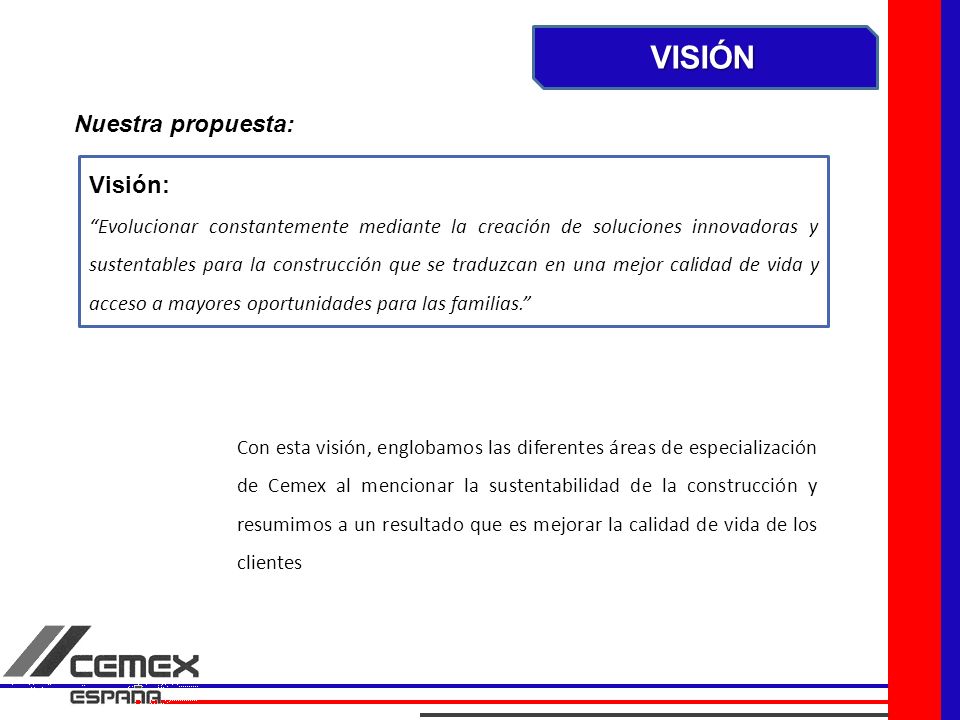 VISIÓN

Nuestra propuesta:

Visión:

“Evolucionar constantemente mediante la creación de soluciones innovadoras y sustentables para la construcción que se traduzcan en una mejor calidad de vida y acceso a mayores oportunidades para las familias.”

Con esta visión, englobamos las diferentes áreas de especialización de Cemex al mencionar la sustentabilidad de la construcción y resumimos a un resultado que es mejorar la calidad de vida de los clientes

CEMEX
ESPAÑA